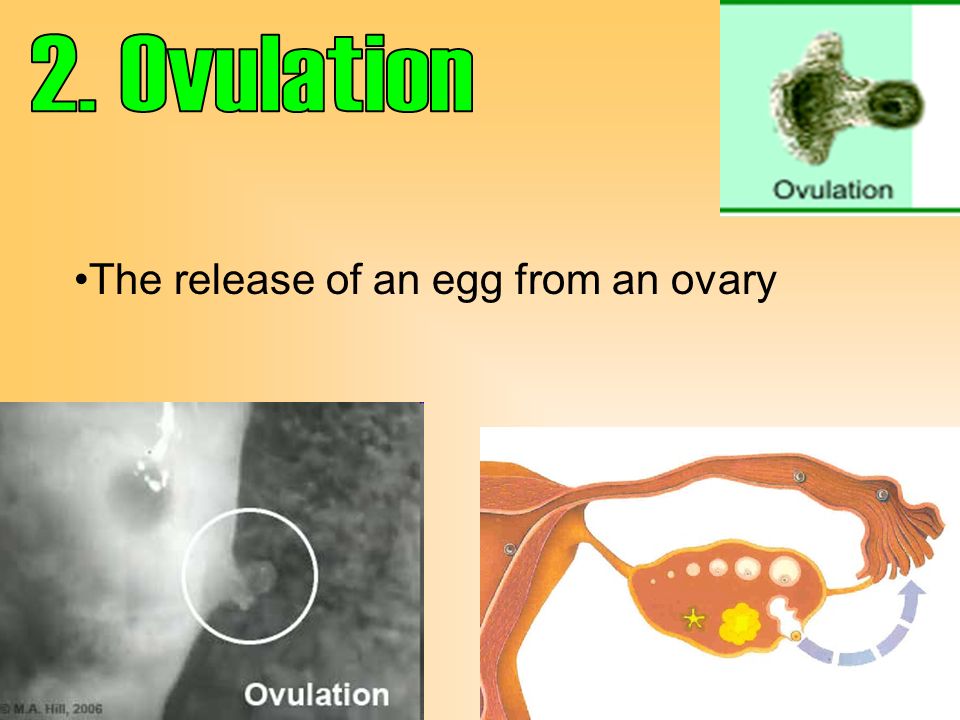 2. Ovulation

Ovulation

•The release of an egg from an ovary

© M.A. Hill, 2006

Ovulation